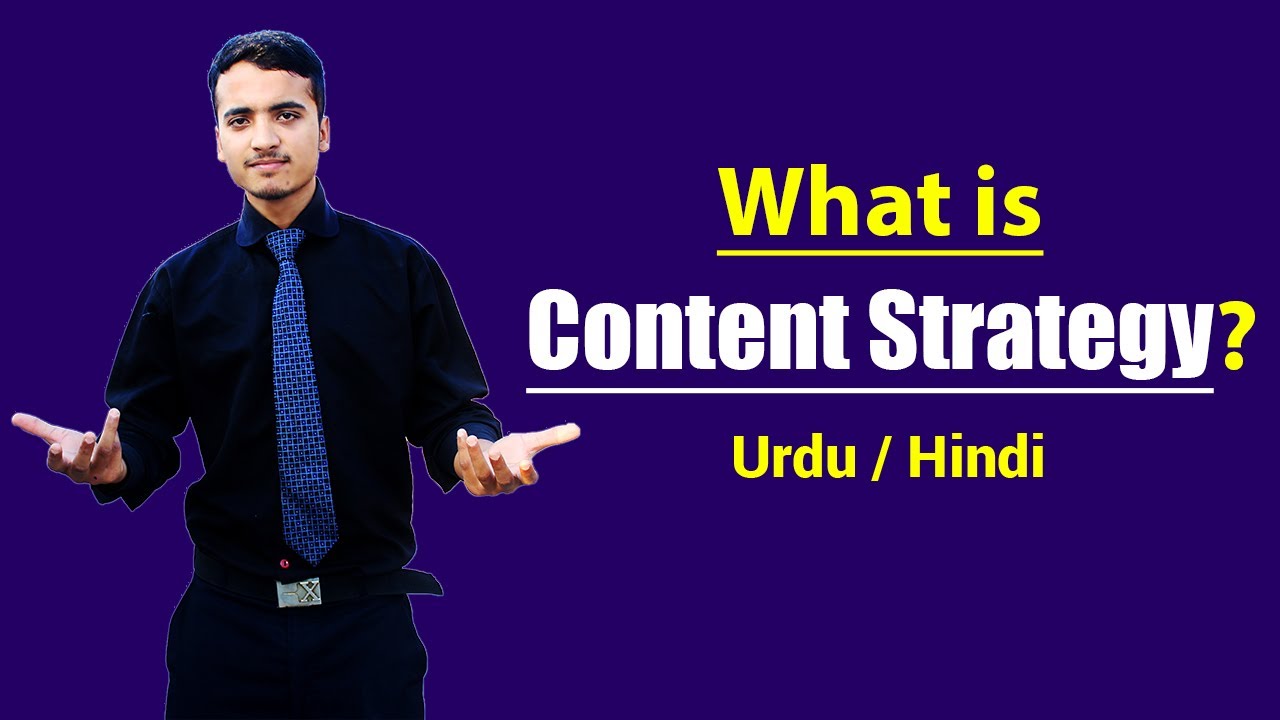 What is

Content Strategy?

Urdu / Hindi